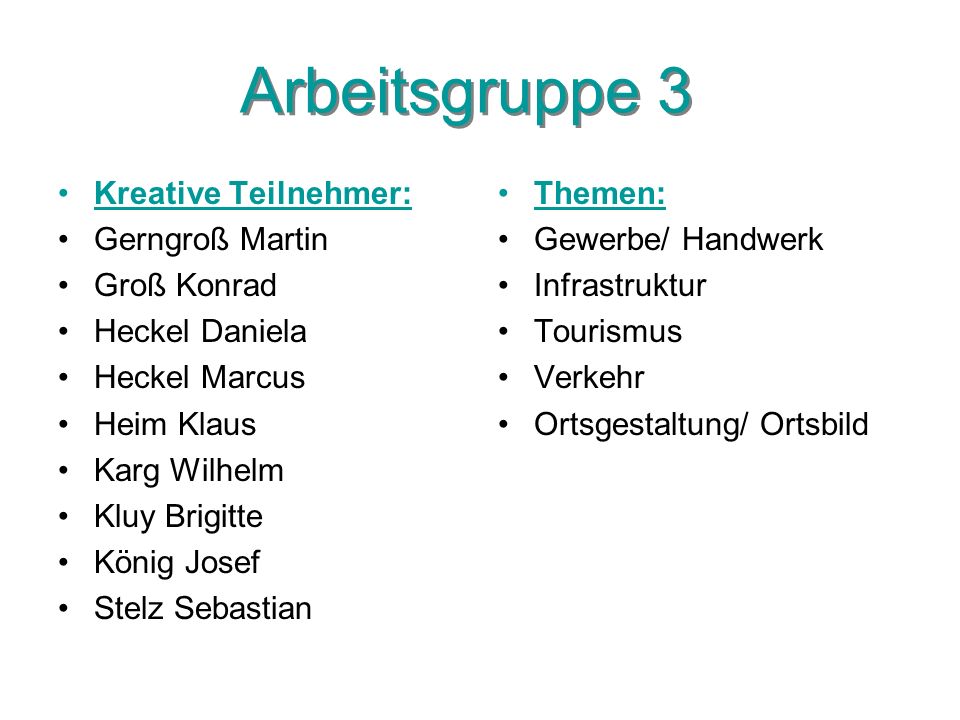 Arbeitsgruppe 3

• Kreative Teilnehmer:
• Gerngroß Martin
• Groß Konrad
• Heckel Daniela
• Heckel Marcus
• Heim Klaus
• Karg Wilhelm
• Kluy Brigitte
• König Josef
• Stelz Sebastian

• Themen:
• Gewerbe/ Handwerk
• Infrastruktur
• Tourismus
• Verkehr
• Ortsgestaltung/ Ortsbild